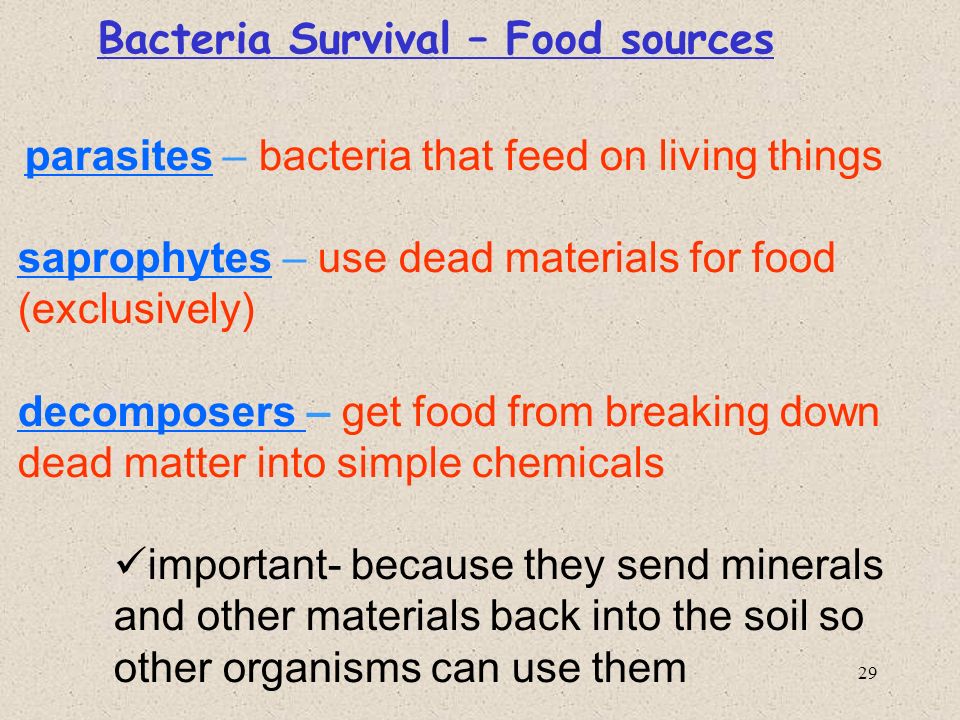 Bacteria Survival – Food sources

parasites – bacteria that feed on living things

saprophytes – use dead materials for food (exclusively)

decomposers – get food from breaking down dead matter into simple chemicals

✓important- because they send minerals and other materials back into the soil so other organisms can use them

29